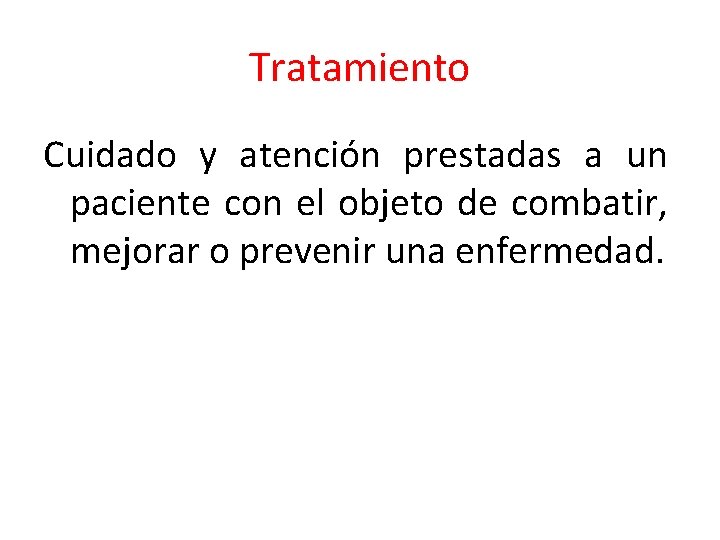 Tratamiento

Cuidado y atención prestadas a un paciente con el objeto de combatir, mejorar o prevenir una enfermedad.